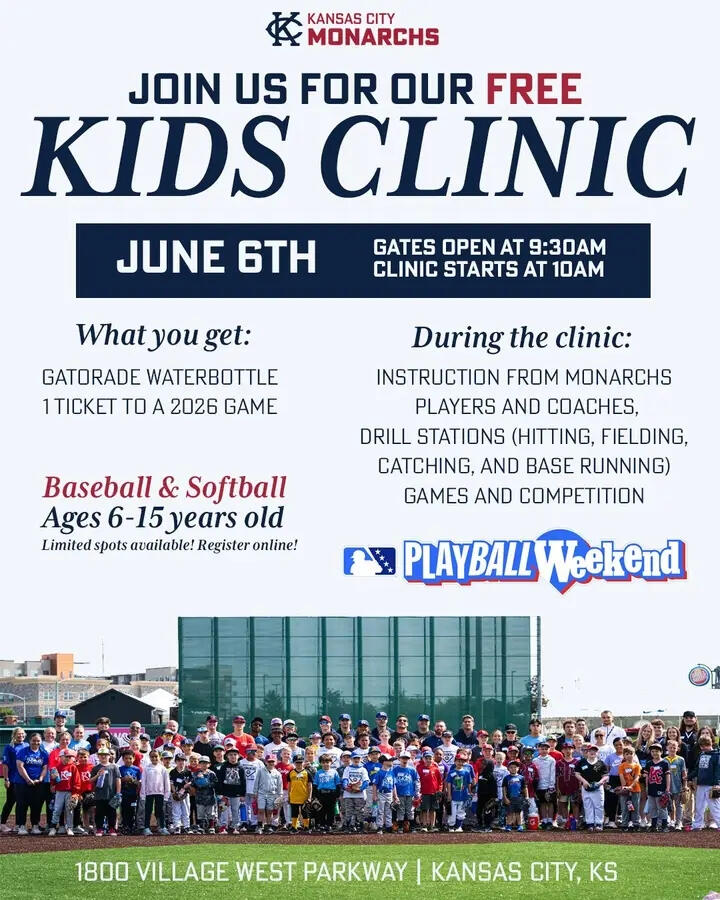 KC KANSAS CITY MONARCHS

JOIN US FOR OUR FREE

KIDS CLINIC

JUNE 6TH

GATES OPEN AT 9:30AM
CLINIC STARTS AT 10AM

What you get:

GATORADE WATERBOTTLE
1 TICKET TO A 2026 GAME

Baseball & Softball
Ages 6-15 years old
Limited spots available! Register online!

During the clinic:

INSTRUCTION FROM MONARCHS PLAYERS AND COACHES,
DRILL STATIONS (HITTING, FIELDING, CATCHING, AND BASE RUNNING)
GAMES AND COMPETITION

PLAYBALL Weekend

1800 VILLAGE WEST PARKWAY | KANSAS CITY, KS